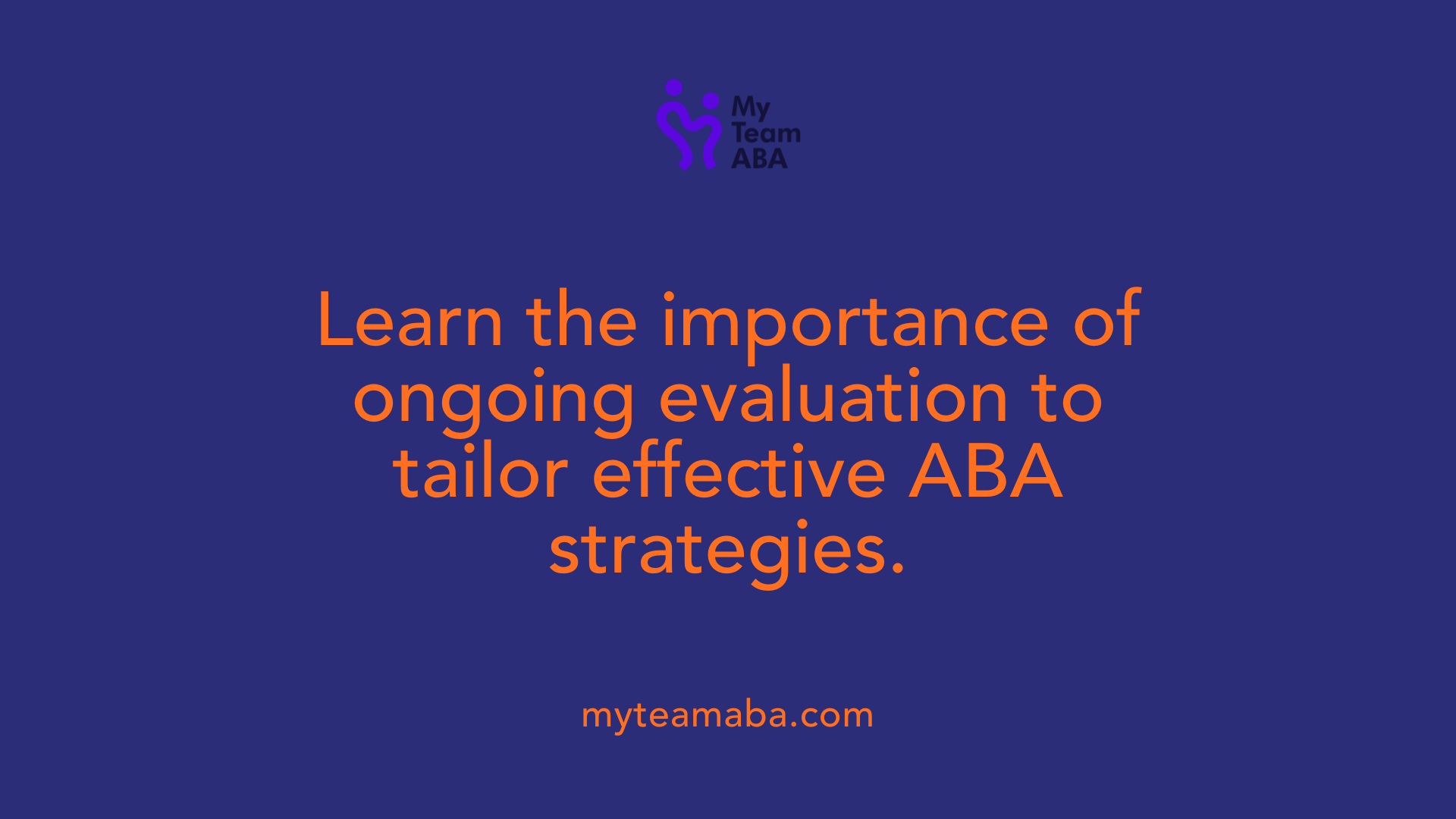 My Team ABA

Learn the importance of ongoing evaluation to tailor effective ABA strategies.

myteamaba.com